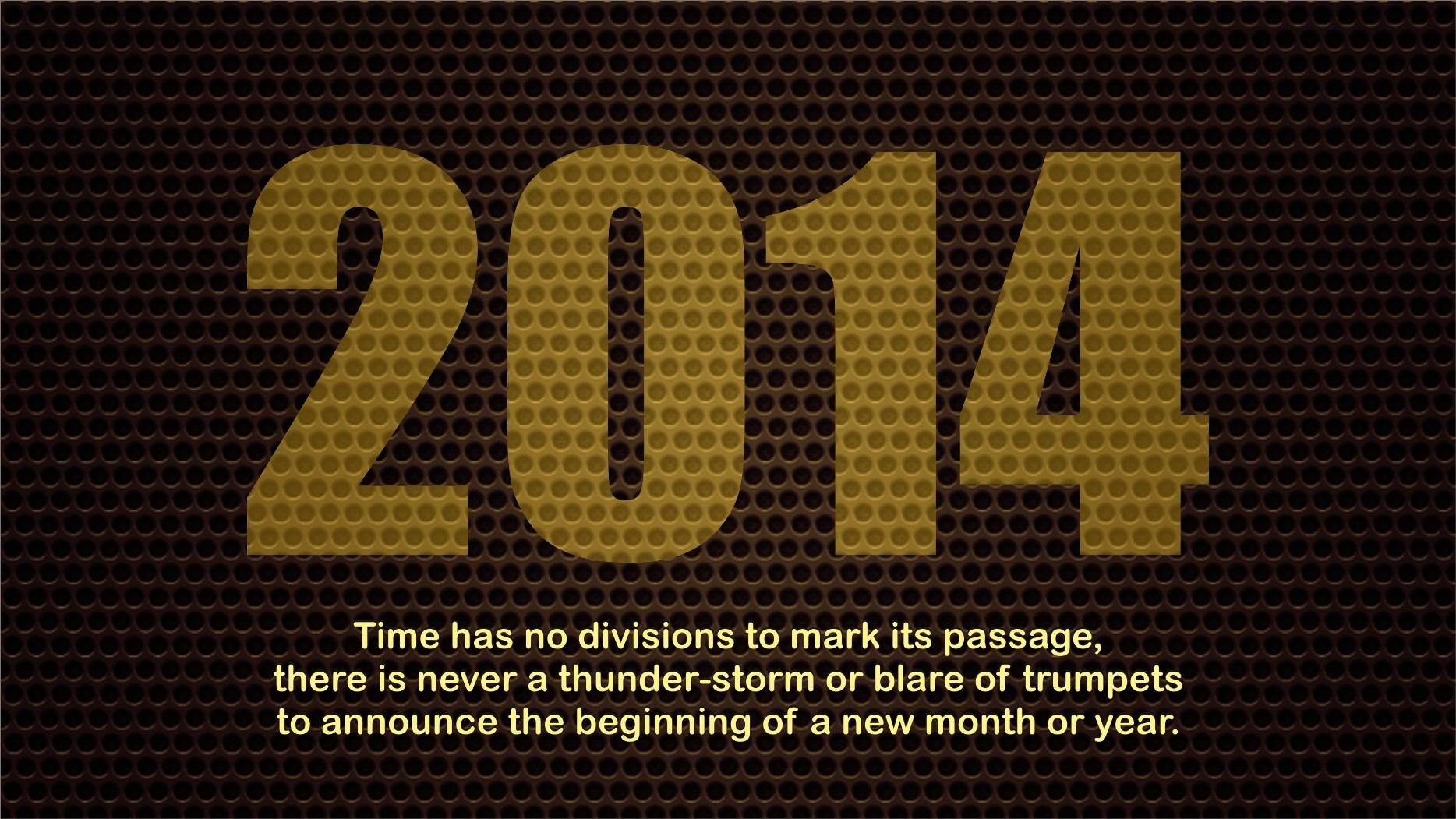 2014

Time has no divisions to mark its passage, there is never a thunder-storm or blare of trumpets to announce the beginning of a new month or year.